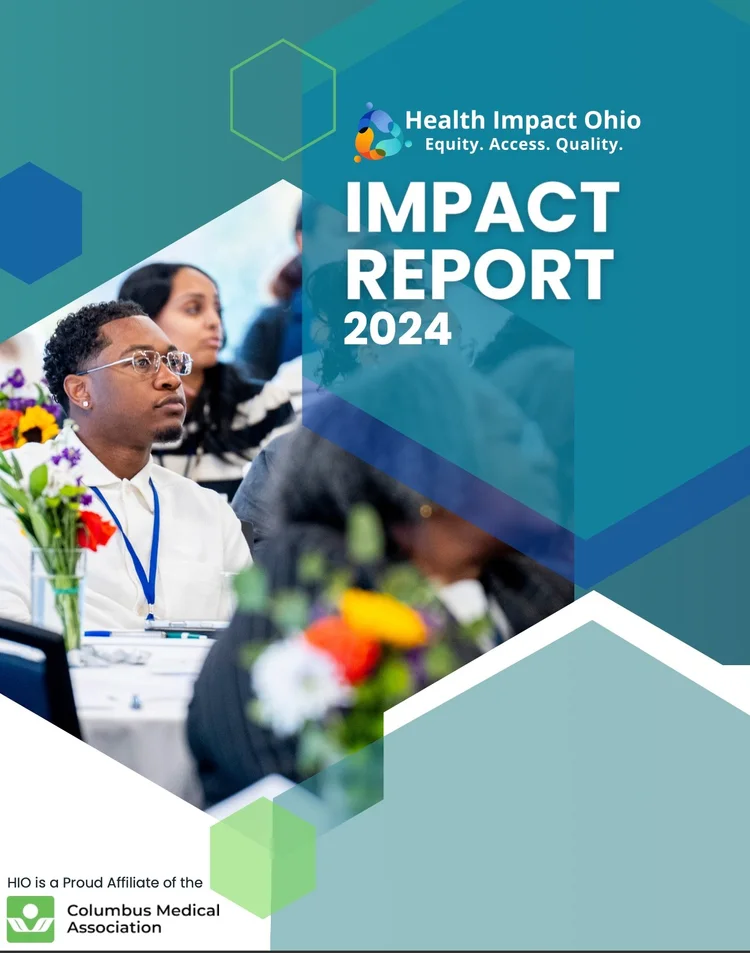 Health Impact Ohio
Equity. Access. Quality.

IMPACT REPORT 2024

HIO is a Proud Affiliate of the
Columbus Medical Association